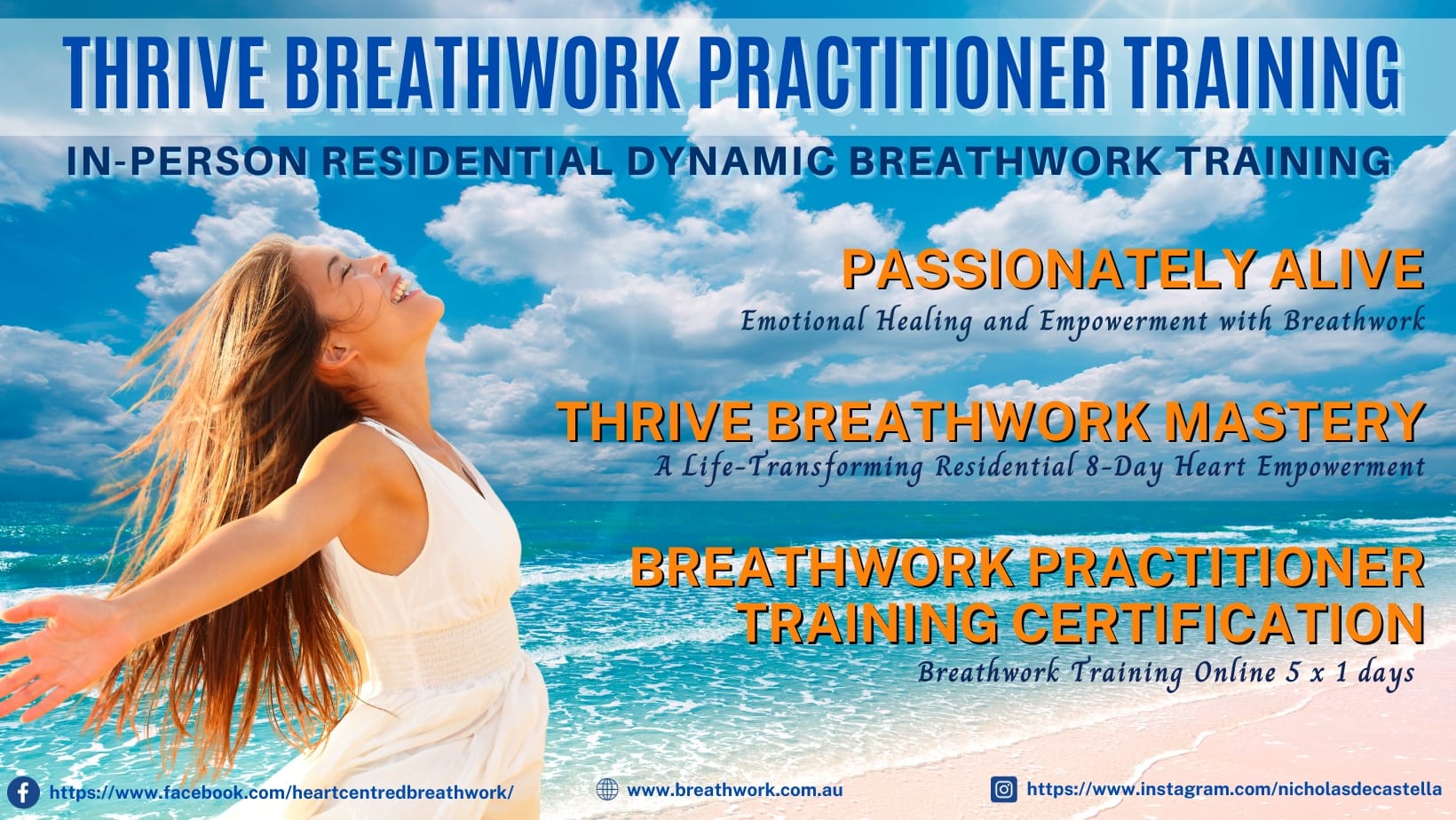 THRIVE BREATHWORK PRACTITIONER TRAINING

IN-PERSON RESIDENTIAL DYNAMIC BREATHWORK TRAINING

PASSIONATELY ALIVE

Emotional Healing and Empowerment with Breathwork

THRIVE BREATHWORK MASTERY

A Life-Transforming Residential 8-Day Heart Empowerment

BREATHWORK PRACTITIONER TRAINING CERTIFICATION

Breathwork Training Online 5 x 1 days

https://www.facebook.com/heartcentredbreathwork/

www.breathwork.com.au

https://www.instagram.com/nicholasdecastella